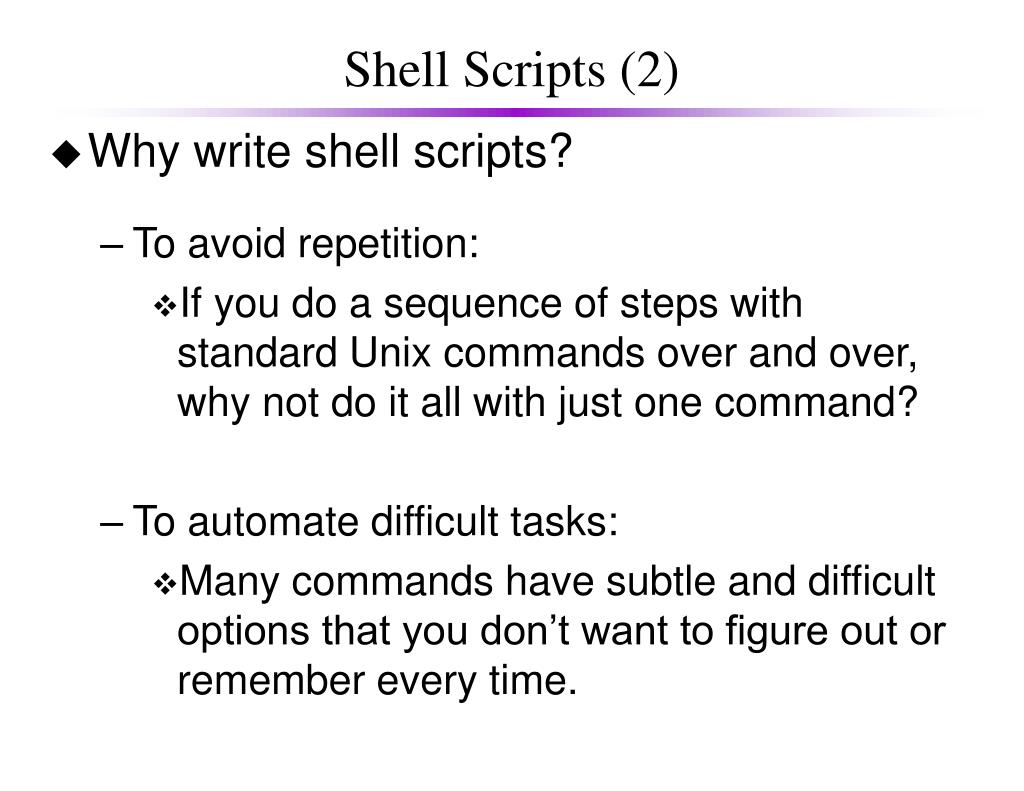 Shell Scripts (2)

◆ Why write shell scripts?

– To avoid repetition:

❖ If you do a sequence of steps with standard Unix commands over and over, why not do it all with just one command?

– To automate difficult tasks:

❖ Many commands have subtle and difficult options that you don’t want to figure out or remember every time.